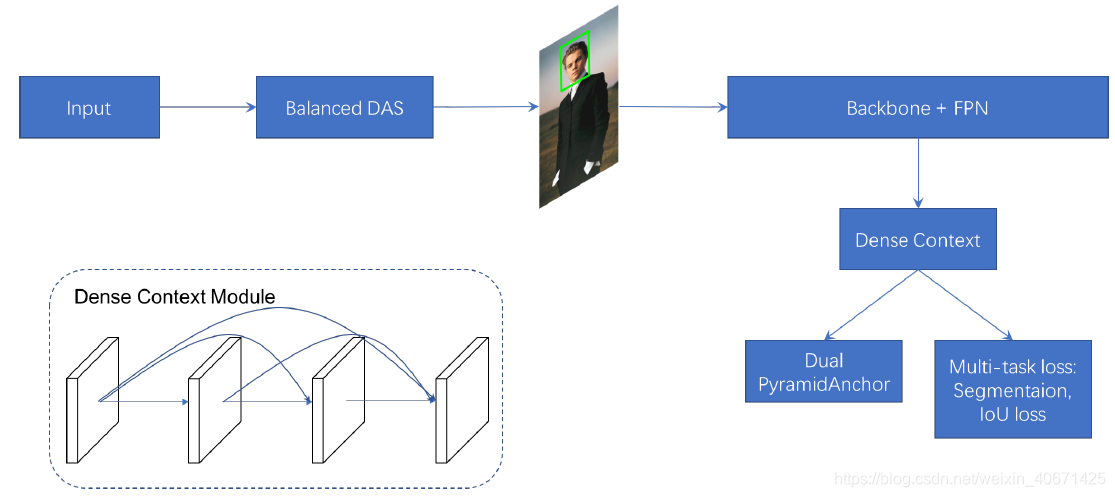 Input

Balanced DAS

Backbone + FPN

Dense Context

Dense Context Module

Dual PyramidAnchor

Multi-task loss: Segmentaion, IoU loss

https://blog.csdn.net/weixin_40671425